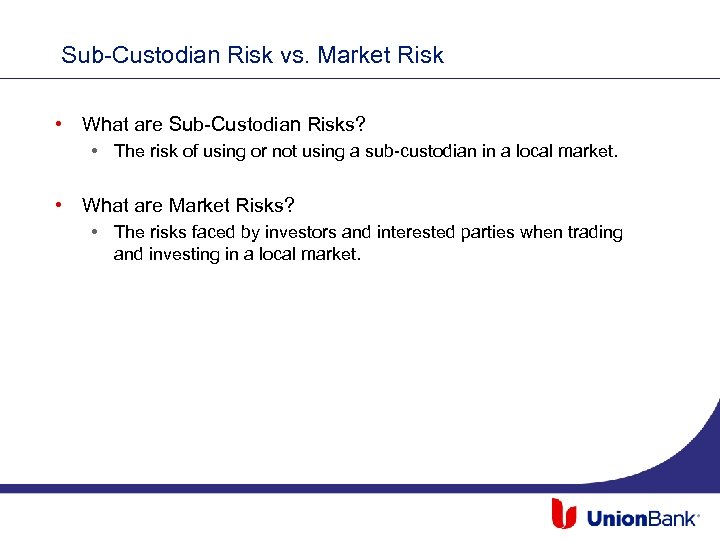 Sub-Custodian Risk vs. Market Risk

• What are Sub-Custodian Risks?
  • The risk of using or not using a sub-custodian in a local market.

• What are Market Risks?
  • The risks faced by investors and interested parties when trading and investing in a local market.

UnionBank